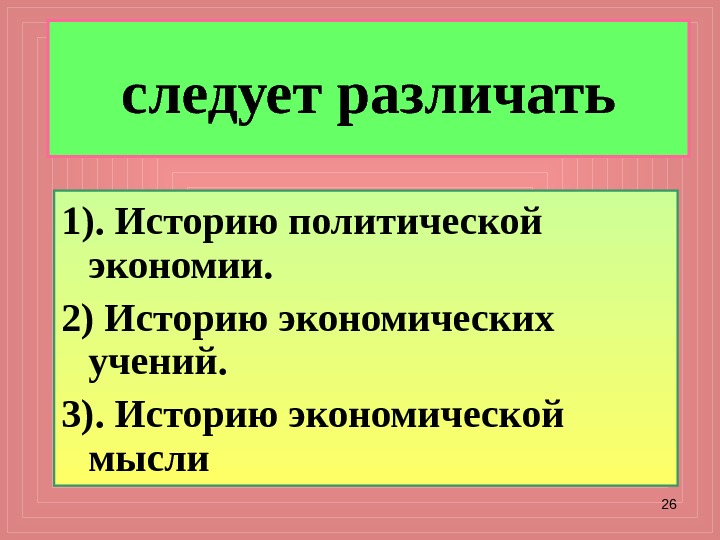 следует различать

1). Историю политической экономии.

2) Историю экономических учений.

3). Историю экономической мысли

26